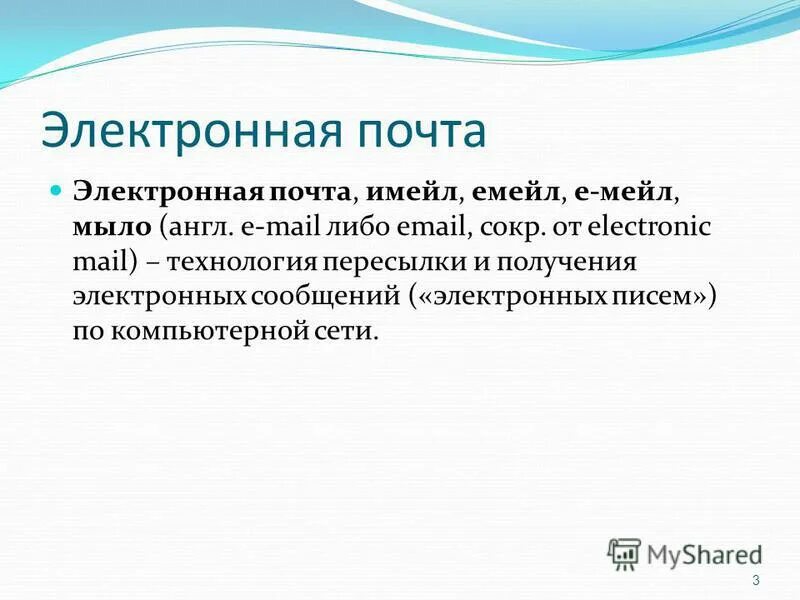 Электронная почта

Электронная почта, имейл, емейл, е-мейл, мыло (англ. e-mail либо email, сокр. от electronic mail) – технология пересылки и получения электронных сообщений («электронных писем») по компьютерной сети.

MyShared

3